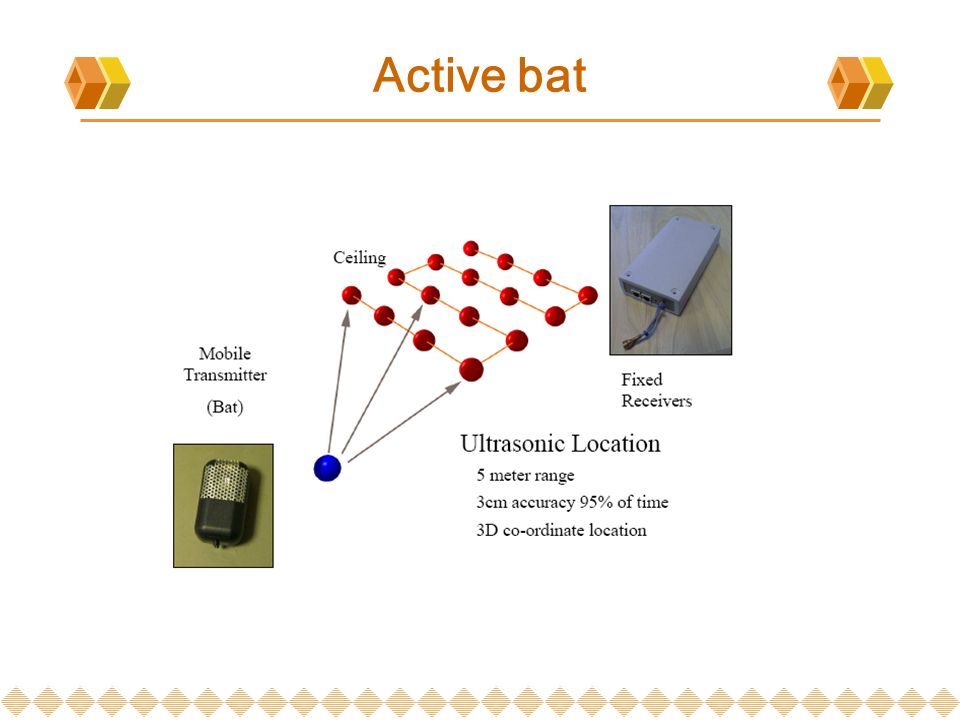 Active bat

Ceiling

Mobile Transmitter

(Bat)

Fixed Receivers

Ultrasonic Location

5 meter range

3cm accuracy 95% of time

3D co-ordinate location